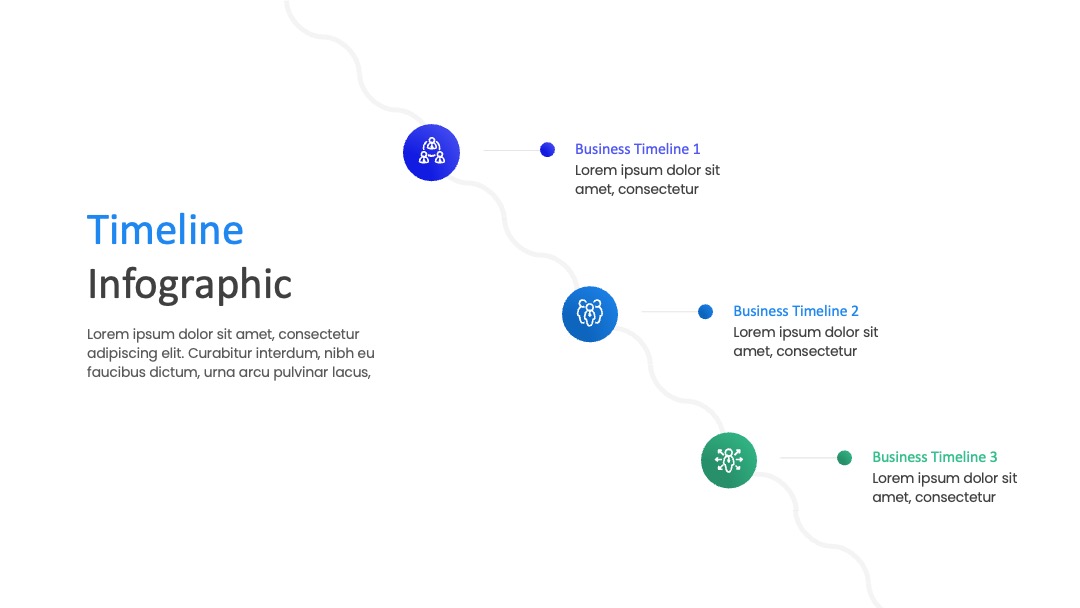 Timeline
Infographic

Lorem ipsum dolor sit amet, consectetur adipiscing elit. Curabitur interdum, nibh eu faucibus dictum, urna arcu pulvinar lacus,

Business Timeline 1
Lorem ipsum dolor sit amet, consectetur

Business Timeline 2
Lorem ipsum dolor sit amet, consectetur

Business Timeline 3
Lorem ipsum dolor sit amet, consectetur